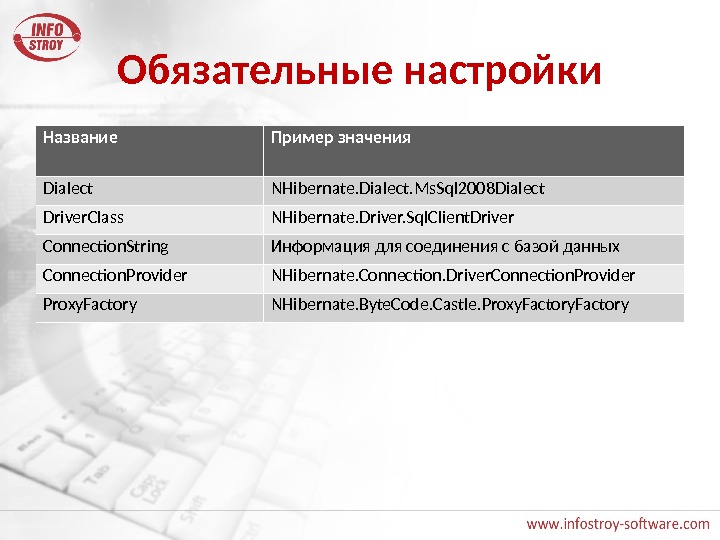 INFO STROY

Обязательные настройки

| Название | Пример значения |
|---|---|
| Dialect | NHibernate.Dialect.MsSql2008Dialect |
| DriverClass | NHibernate.Driver.SqlClientDriver |
| ConnectionString | Информация для соединения с базой данных |
| ConnectionProvider | NHibernate.Connection.DriverConnectionProvider |
| ProxyFactory | NHibernate.ByteCode.Castle.ProxyFactoryFactory |

Tab
Caps Lock
Shift

www.infostroy-software.com